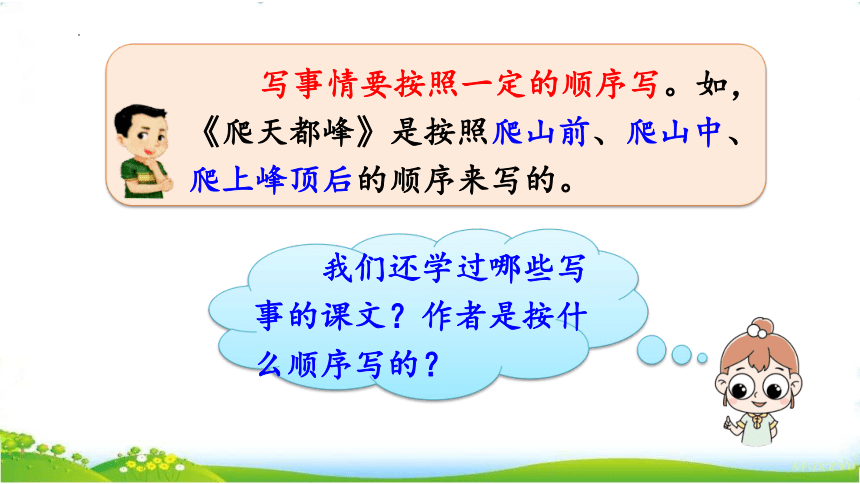 写事情要按照一定的顺序写。如，《爬天都峰》是按照爬山前、爬山中、爬上峰顶后的顺序来写的。

我们还学过哪些写事的课文？作者是按什么顺序写的？